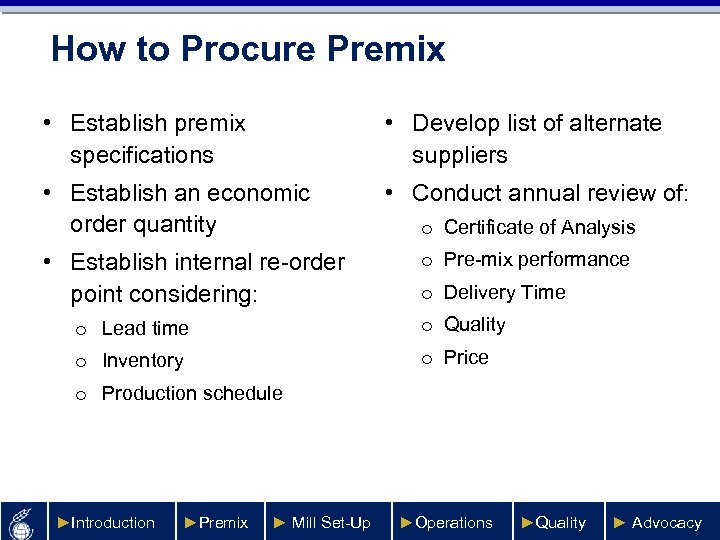 How to Procure Premix

• Establish premix specifications
• Establish an economic order quantity
• Establish internal re-order point considering:
  o Lead time
  o Inventory
  o Production schedule

• Develop list of alternate suppliers
• Conduct annual review of:
  o Certificate of Analysis
  o Pre-mix performance
  o Delivery Time
  o Quality
  o Price

►Introduction ►Premix ► Mill Set-Up ►Operations ►Quality ► Advocacy